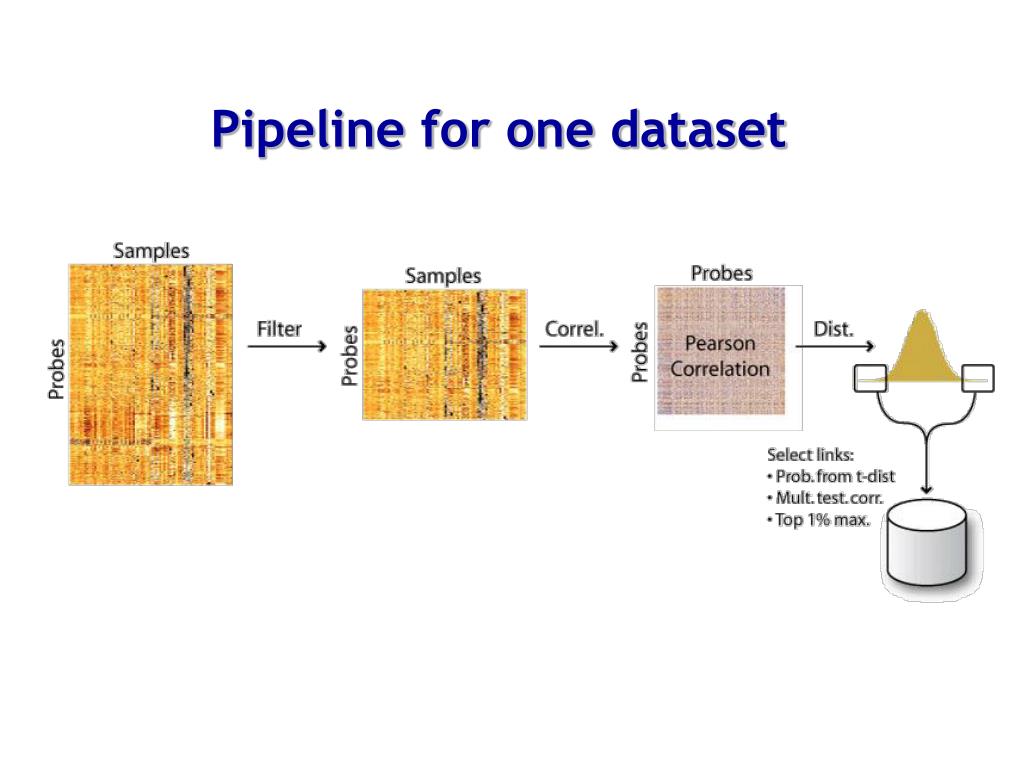 Pipeline for one dataset

Samples

Probes

Filter

Samples

Probes

Correl.

Probes

Probes

Pearson Correlation

Dist.

Select links:
• Prob. from t-dist
• Mult. test. corr.
• Top 1% max.